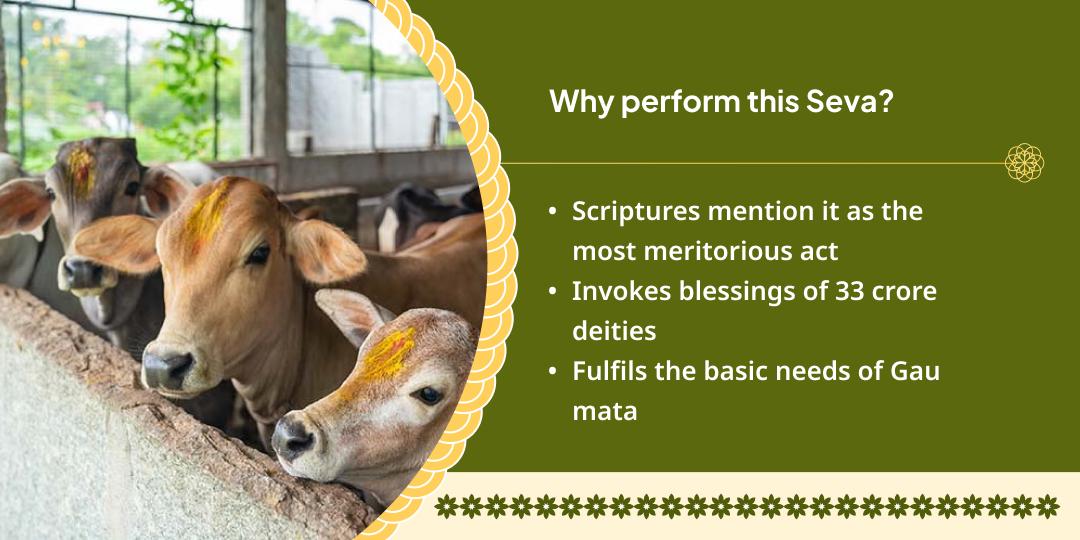 Why perform this Seva?

• Scriptures mention it as the most meritorious act
• Invokes blessings of 33 crore deities
• Fulfils the basic needs of Gau mata